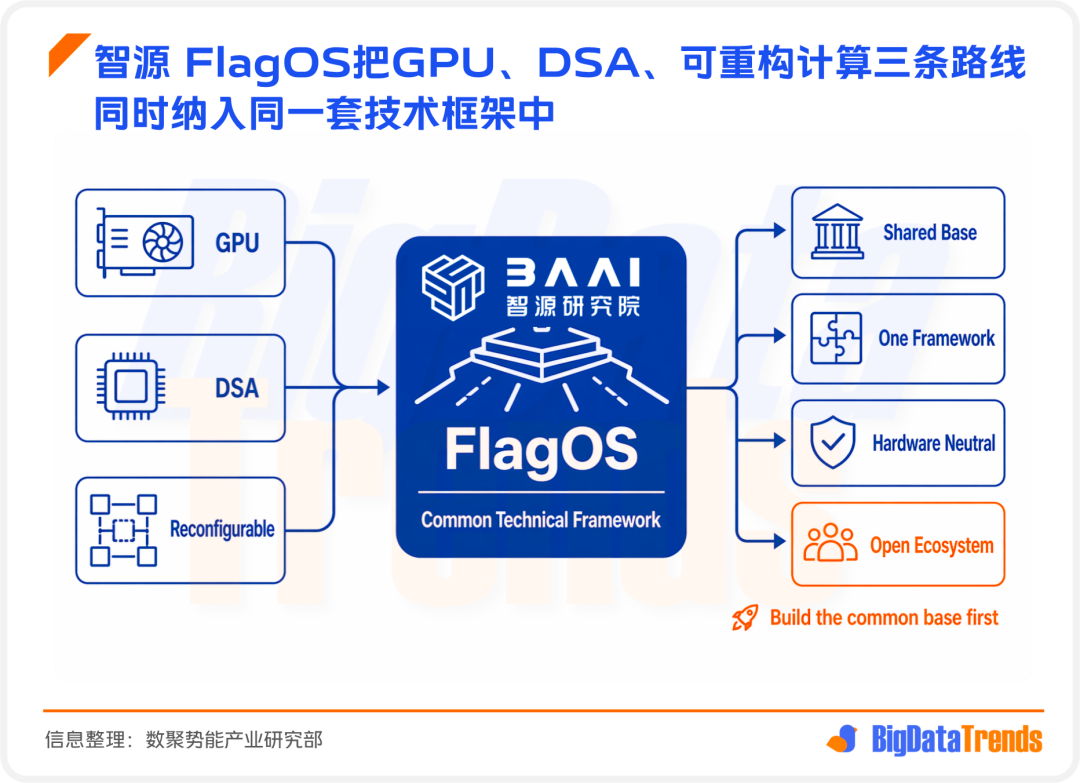 智源 FlagOS把GPU、DSA、可重构计算三条路线同时纳入同一套技术框架中

GPU

DSA

Reconfigurable

BAAI
智源研究院

FlagOS

Common Technical Framework

Shared Base

One Framework

Hardware Neutral

Open Ecosystem

Build the common base first

信息整理：数聚势能产业研究部

BigDataTrends